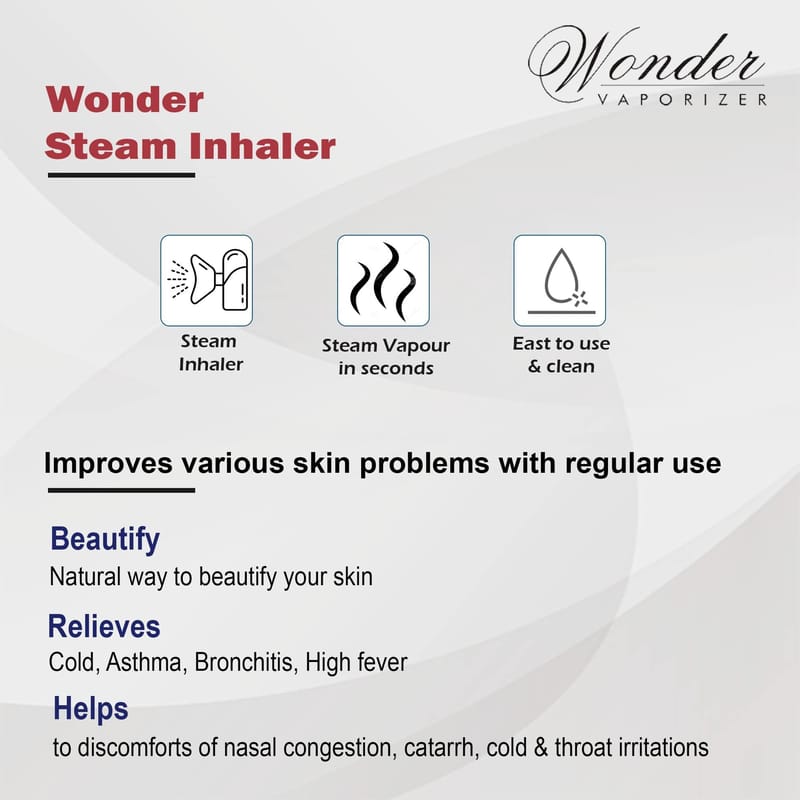 Wonder
VAPORIZER

Wonder
Steam Inhaler

Steam Inhaler

Steam Vapour in seconds

East to use & clean

Improves various skin problems with regular use

Beautify
Natural way to beautify your skin

Relieves
Cold, Asthma, Bronchitis, High fever

Helps
to discomforts of nasal congestion, catarrh, cold & throat irritations